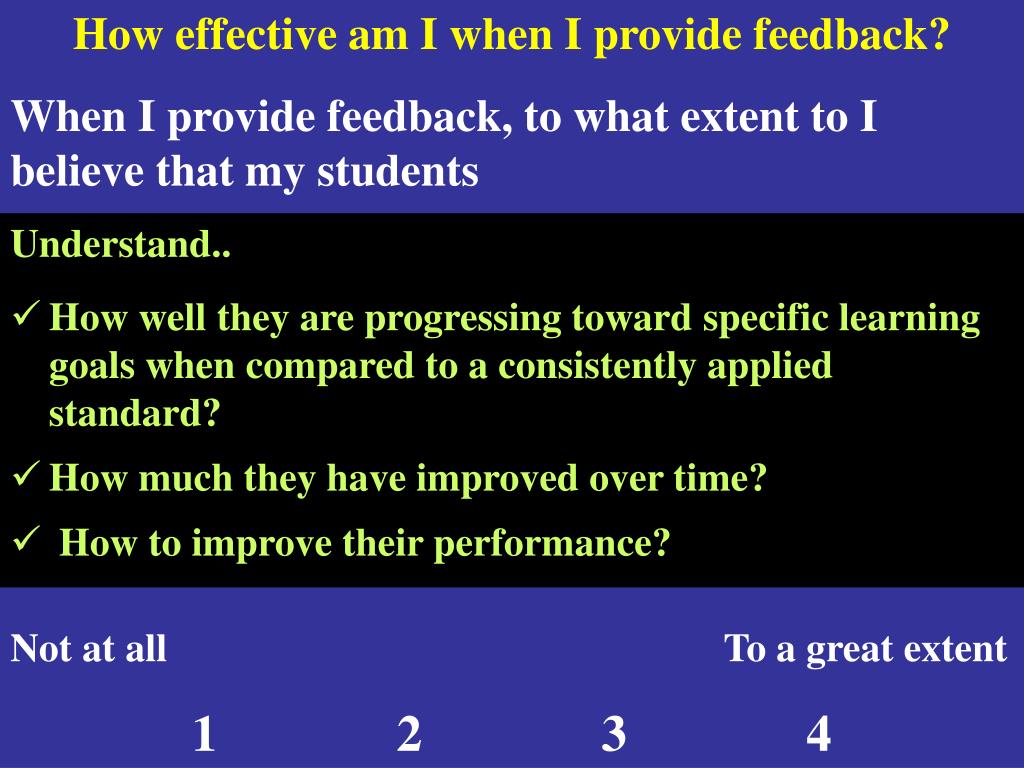 How effective am I when I provide feedback?

When I provide feedback, to what extent to I believe that my students

Understand..

✓ How well they are progressing toward specific learning goals when compared to a consistently applied standard?

✓ How much they have improved over time?

✓ How to improve their performance?

Not at all

To a great extent

1 2 3 4